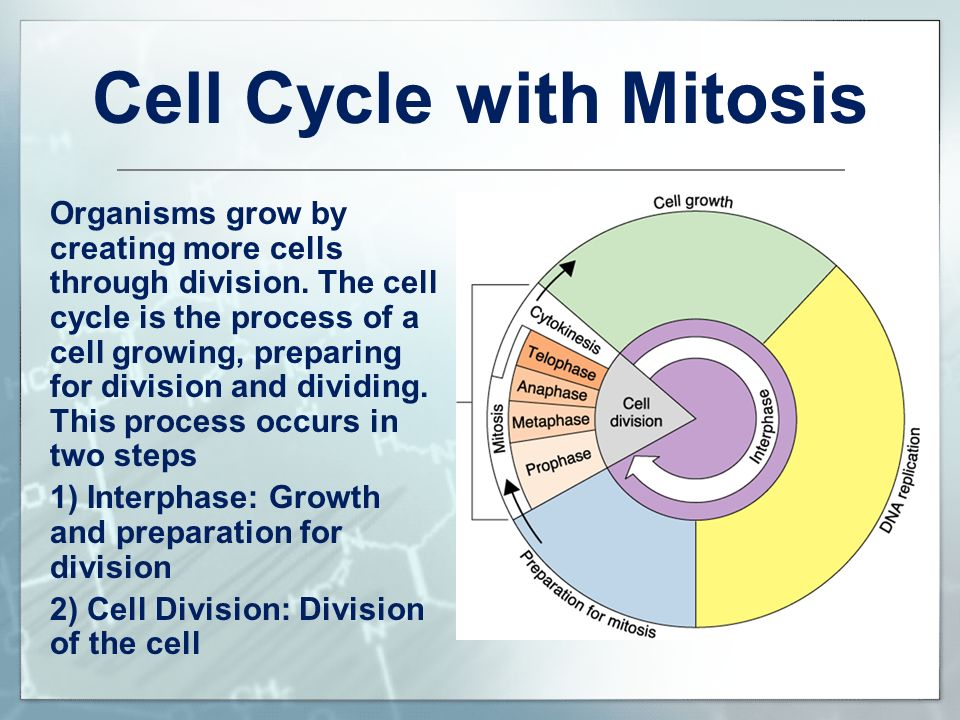 Cell Cycle with Mitosis

Organisms grow by creating more cells through division. The cell cycle is the process of a cell growing, preparing for division and dividing. This process occurs in two steps

1) Interphase: Growth and preparation for division

2) Cell Division: Division of the cell

Cell growth
Cytokinesis
Telophase
Anaphase
Metaphase
Prophase
Mitosis
Cell division
Interphase
DNA replication
Preparation for mitosis